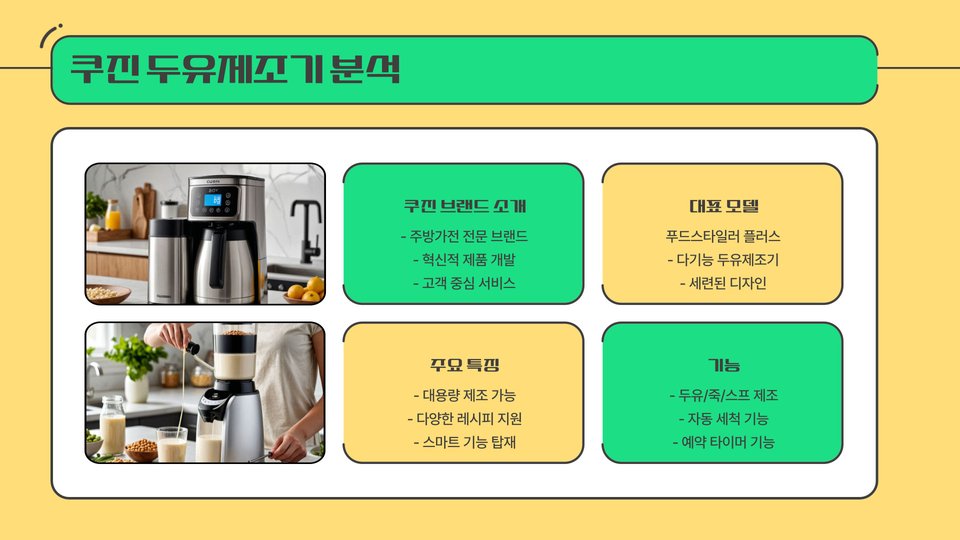 쿠진 두유제조기 분석

쿠진 브랜드 소개
- 주방가전 전문 브랜드
- 혁신적 제품 개발
- 고객 중심 서비스

대표 모델
푸드스타일러 플러스
- 다기능 두유제조기
- 세련된 디자인

주요 특징
- 대용량 제조 가능
- 다양한 레시피 지원
- 스마트 기능 탑재

기능
- 두유/죽/스프 제조
- 자동 세척 기능
- 예약 타이머 기능